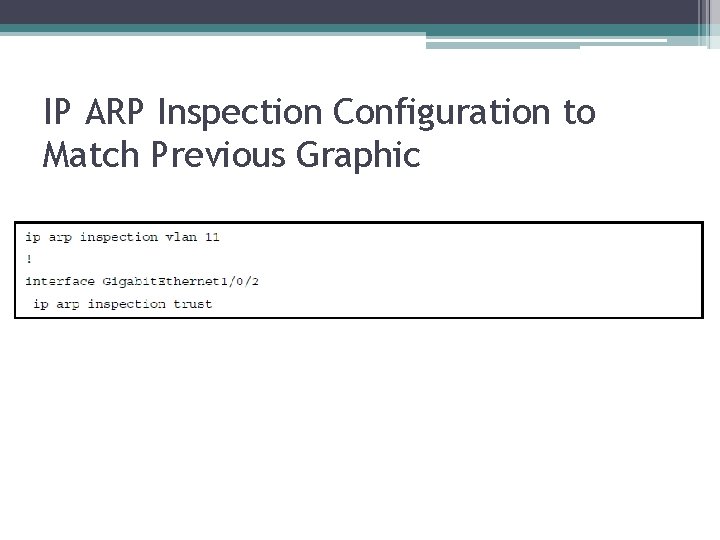 IP ARP Inspection Configuration to Match Previous Graphic

ip arp inspection vlan 11
!
interface GigabitEthernet1/0/2
 ip arp inspection trust